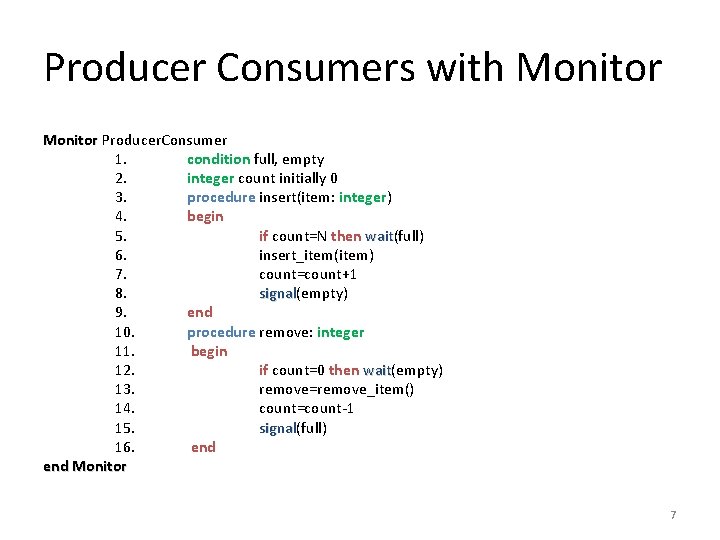 Producer Consumers with Monitor

Monitor ProducerConsumer
1. condition full, empty
2. integer count initially 0
3. procedure insert(item: integer)
4. begin
5. if count=N then wait(full)
6. insert_item(item)
7. count=count+1
8. signal(empty)
9. end
10. procedure remove: integer
11. begin
12. if count=0 then wait(empty)
13. remove=remove_item()
14. count=count-1
15. signal(full)
16. end
end Monitor

7